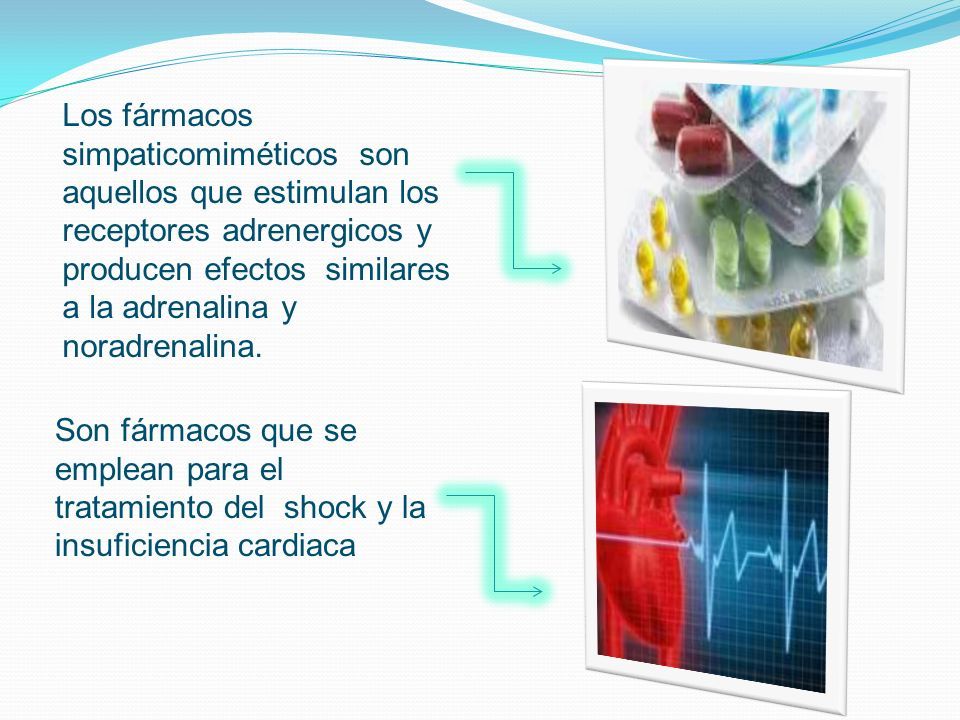 Los fármacos simpaticomiméticos son aquellos que estimulan los receptores adrenergicos y producen efectos similares a la adrenalina y noradrenalina.

Son fármacos que se emplean para el tratamiento del shock y la insuficiencia cardiaca